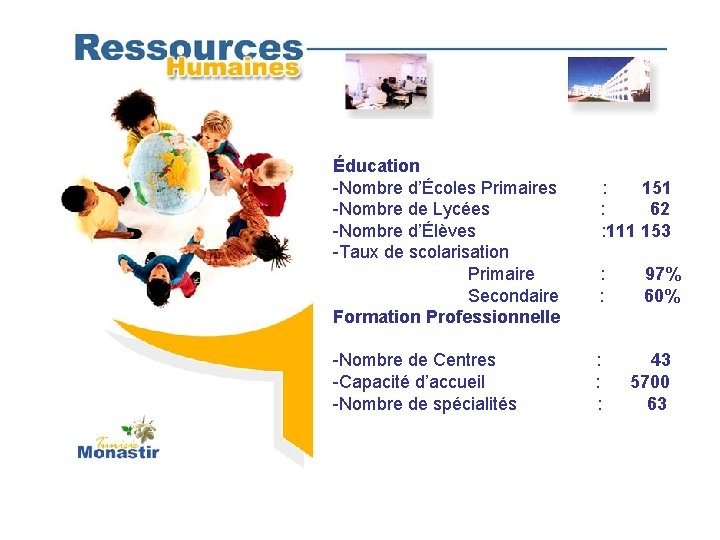 Ressources
Humaines

Éducation
-Nombre d'Écoles Primaires : 151
-Nombre de Lycées : 62
-Nombre d'Élèves :111 153
-Taux de scolarisation
Primaire : 97%
Secondaire : 60%
Formation Professionnelle

-Nombre de Centres : 43
-Capacité d'accueil : 5700
-Nombre de spécialités : 63

Tunisie
Monastir